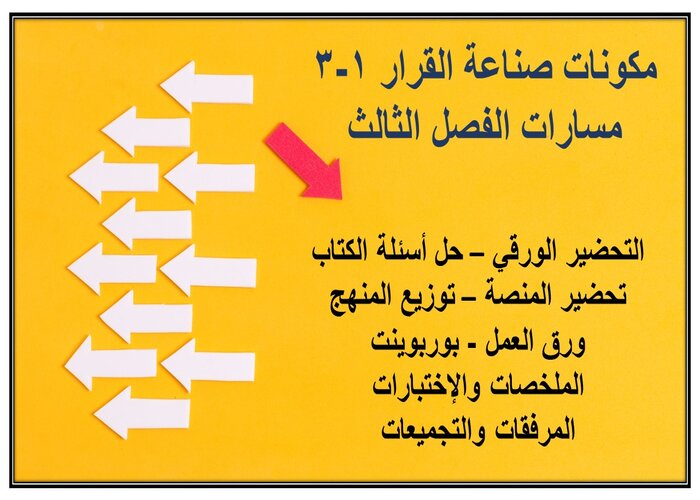 مكونات صناعة القرار ١-٣
مسارات الفصل الثالث

التحضير الورقي – حل أسئلة الكتاب
تحضير المنصة – توزيع المنهج
ورق العمل - بوربوينت
الملخصات والإختبارات
المرفقات والتجميعات